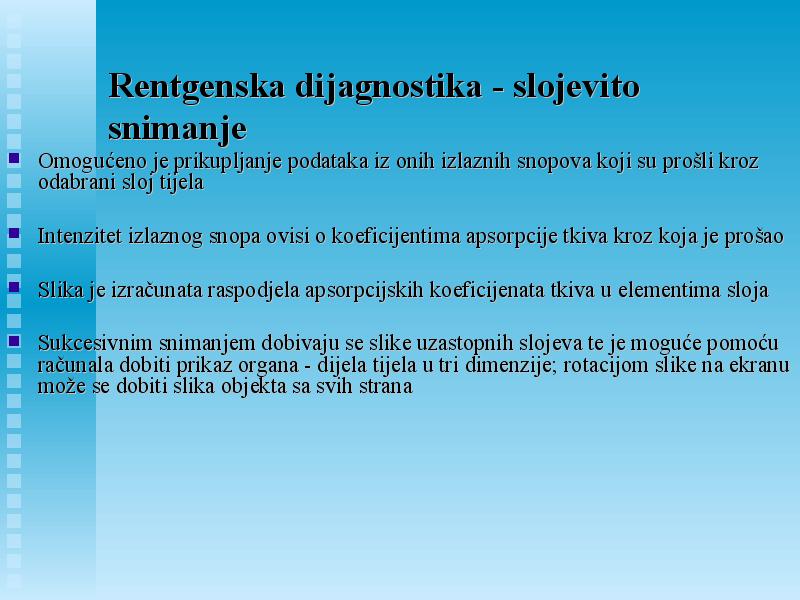 Rentgenska dijagnostika - slojevito snimanje

Omogućeno je prikupljanje podataka iz onih izlaznih snopova koji su prošli kroz odabrani sloj tijela

Intenzitet izlaznog snopa ovisi o koeficijentima apsorpcije tkiva kroz koja je prošao

Slika je izračunata raspodjela apsorpcijskih koeficijenata tkiva u elementima sloja

Sukcesivnim snimanjem dobivaju se slike uzastopnih slojeva te je moguće pomoću računala dobiti prikaz organa - dijela tijela u tri dimenzije; rotacijom slike na ekranu može se dobiti slika objekta sa svih strana